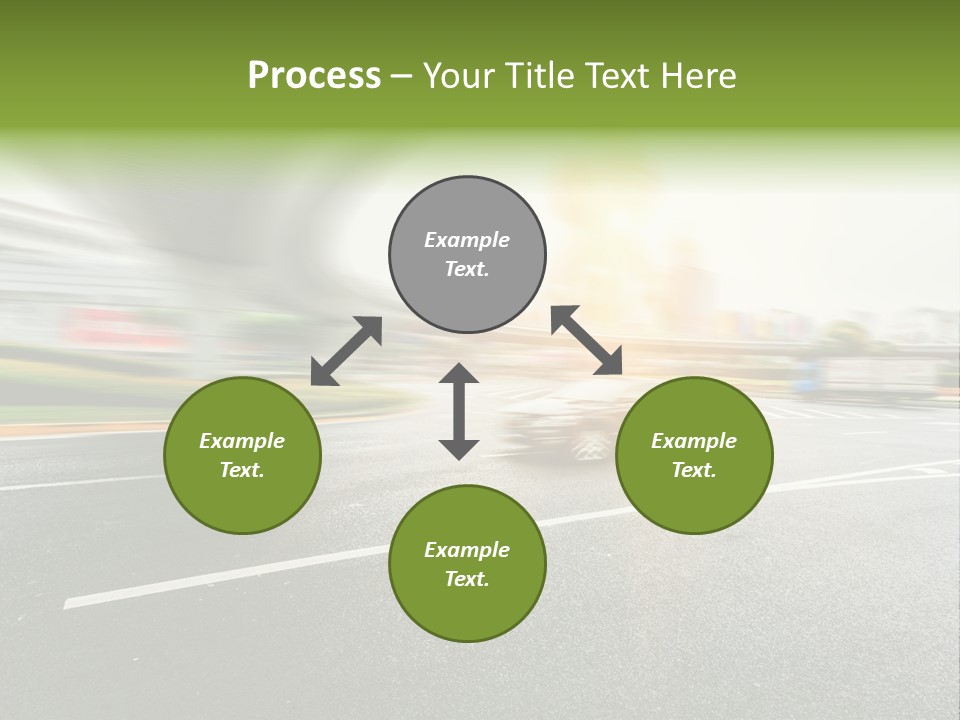 Process – Your Title Text Here

Example Text.

Example Text.

Example Text.

Example Text.